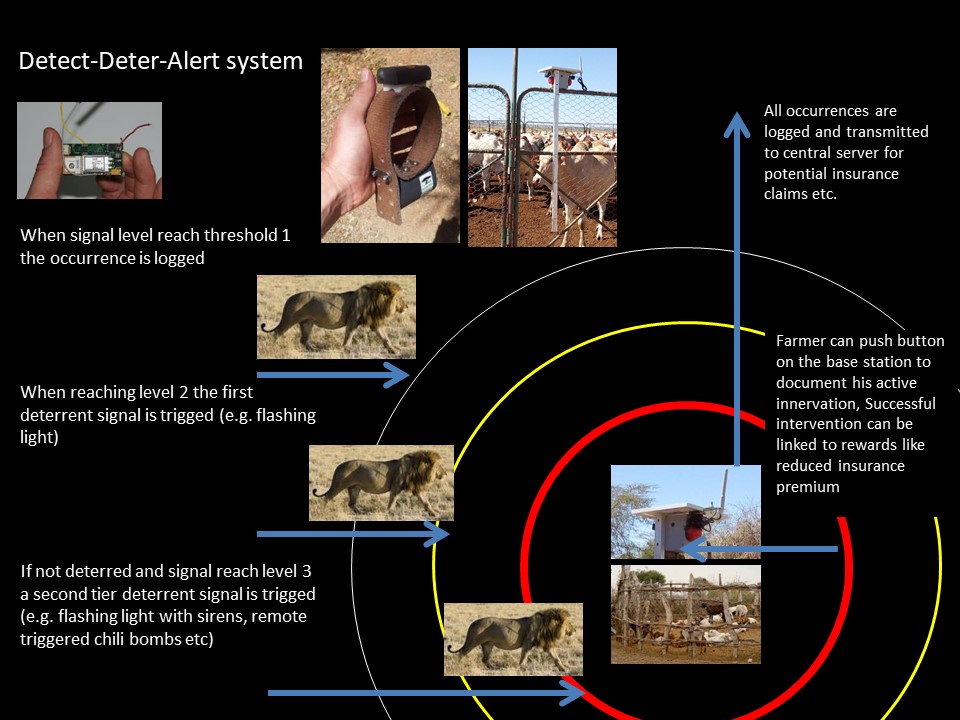 Detect-Deter-Alert system

When signal level reach threshold 1 the occurrence is logged

When reaching level 2 the first deterrent signal is trigged (e.g. flashing light)

If not deterred and signal reach level 3 a second tier deterrent signal is trigged (e.g. flashing light with sirens, remote triggered chili bombs etc)

All occurrences are logged and transmitted to central server for potential insurance claims etc.

Farmer can push button on the base station to document his active innervation, Successful intervention can be linked to rewards like reduced insurance premium